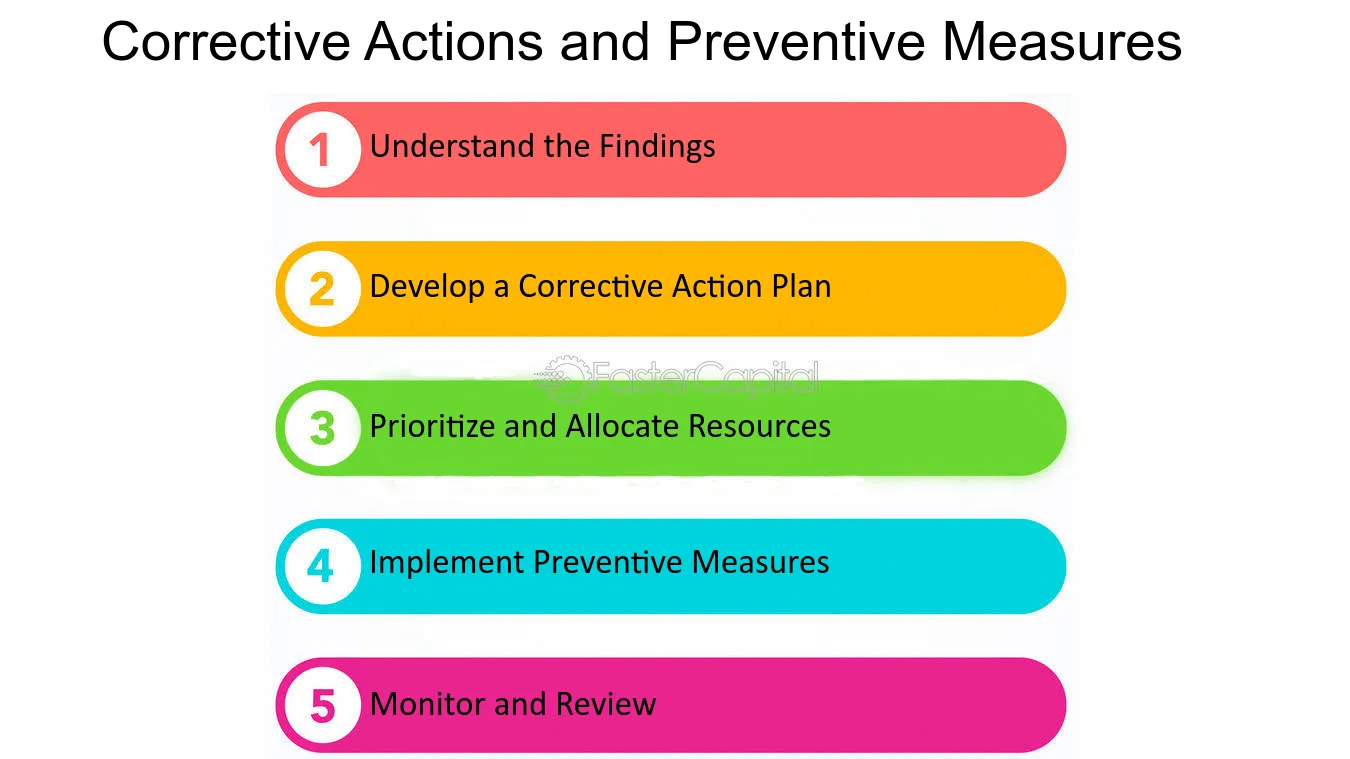 Corrective Actions and Preventive Measures

1 Understand the Findings

2 Develop a Corrective Action Plan

3 Prioritize and Allocate Resources

4 Implement Preventive Measures

5 Monitor and Review

FasterCapital